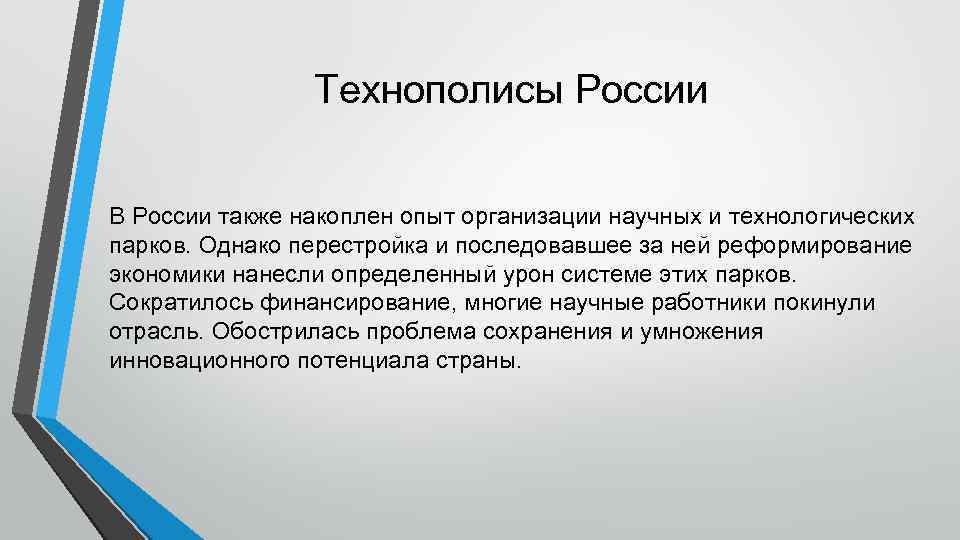 Технополисы России

В России также накоплен опыт организации научных и технологических парков. Однако перестройка и последовавшее за ней реформирование экономики нанесли определенный урон системе этих парков. Сократилось финансирование, многие научные работники покинули отрасль. Обострилась проблема сохранения и умножения инновационного потенциала страны.